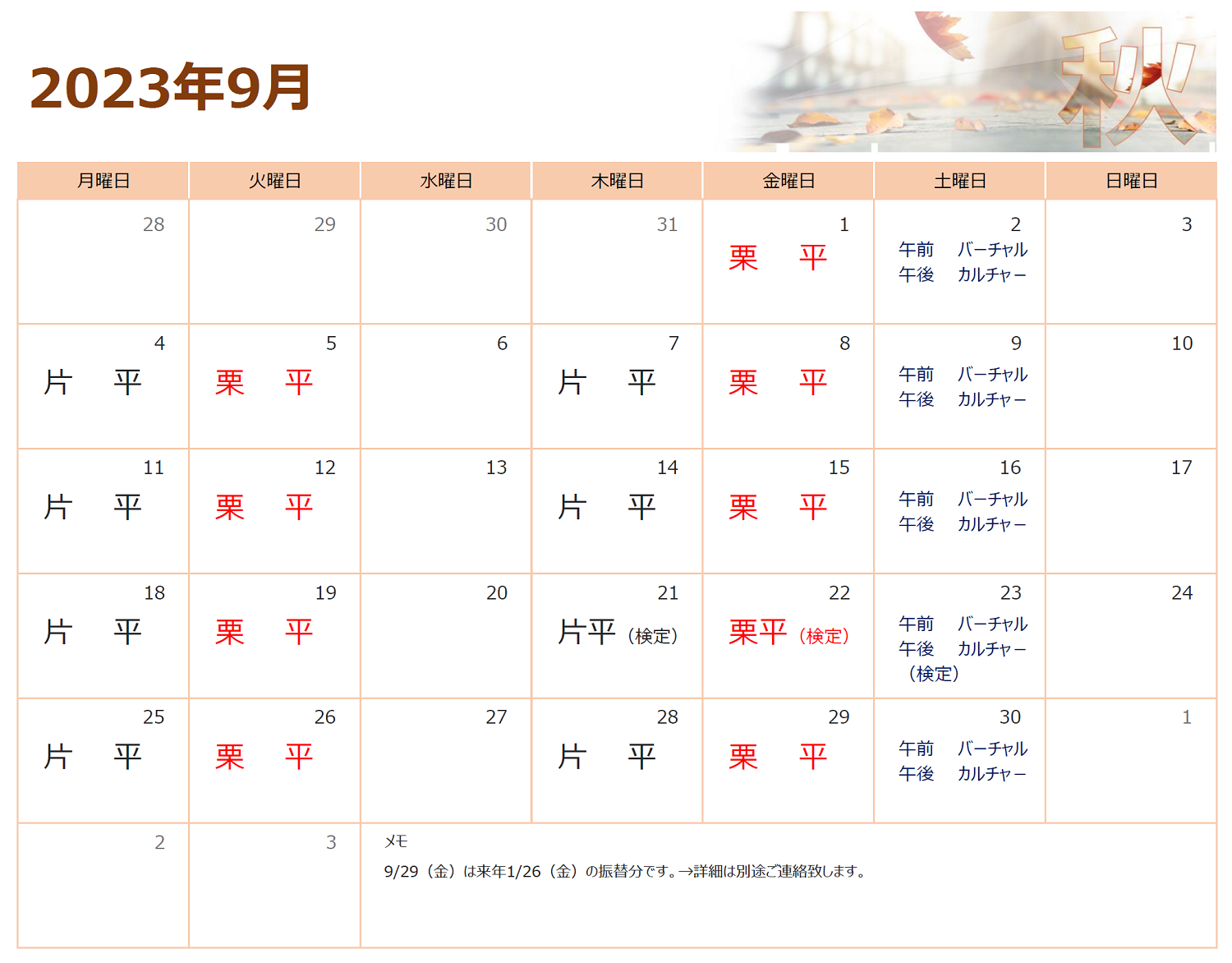 2023年9月

秋

| 月曜日 | 火曜日 | 水曜日 | 木曜日 | 金曜日 | 土曜日 | 日曜日 |
|---|---|---|---|---|---|---|
| 28 | 29 | 30 | 31 | 1 栗　平 | 2 午前　バーチャル 午後　カルチャー | 3 |
| 4 片　平 | 5 栗　平 | 6 | 7 片　平 | 8 栗　平 | 9 午前　バーチャル 午後　カルチャー | 10 |
| 11 片　平 | 12 栗　平 | 13 | 14 片　平 | 15 栗　平 | 16 午前　バーチャル 午後　カルチャー | 17 |
| 18 片　平 | 19 栗　平 | 20 | 21 片平（検定） | 22 栗平（検定） | 23 午前　バーチャル 午後　カルチャー （検定） | 24 |
| 25 片　平 | 26 栗　平 | 27 | 28 片　平 | 29 栗　平 | 30 午前　バーチャル 午後　カルチャー | 1 |
| 2 | 3 | メモ 9/29（金）は来年1/26（金）の振替分です。→詳細は別途ご連絡致します。 | | | | |